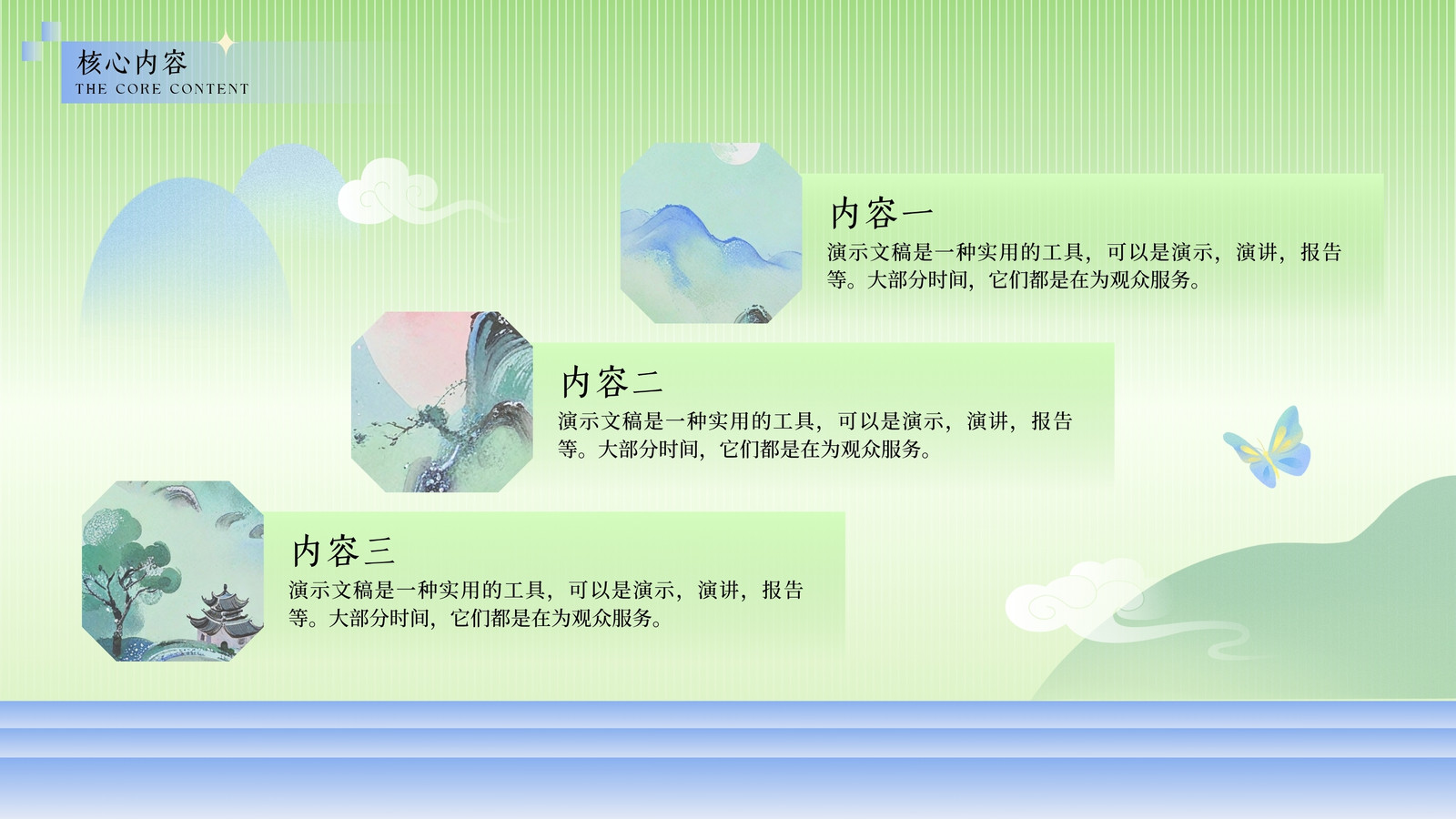 核心内容
THE CORE CONTENT

内容一
演示文稿是一种实用的工具，可以是演示，演讲，报告等。大部分时间，它们都是在为观众服务。

内容二
演示文稿是一种实用的工具，可以是演示，演讲，报告等。大部分时间，它们都是在为观众服务。

内容三
演示文稿是一种实用的工具，可以是演示，演讲，报告等。大部分时间，它们都是在为观众服务。